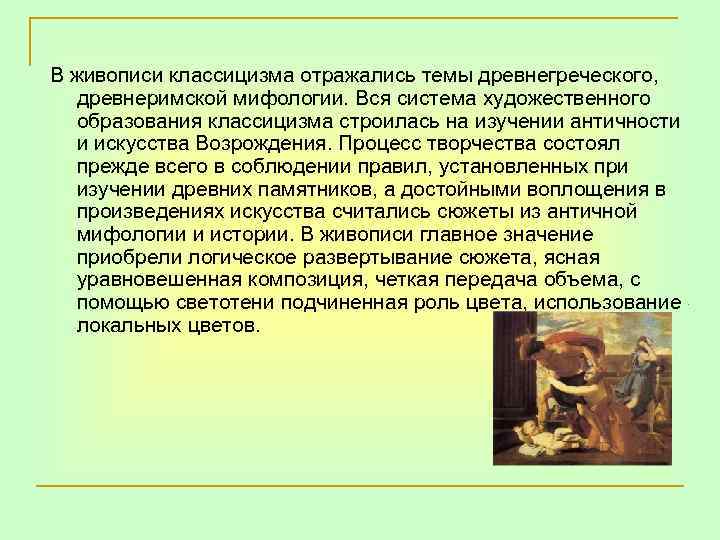 В живописи классицизма отражались темы древнегреческого, древнеримской мифологии. Вся система художественного образования классицизма строилась на изучении античности и искусства Возрождения. Процесс творчества состоял прежде всего в соблюдении правил, установленных при изучении древних памятников, а достойными воплощения в произведениях искусства считались сюжеты из античной мифологии и истории. В живописи главное значение приобрели логическое развертывание сюжета, ясная уравновешенная композиция, четкая передача объема, с помощью светотени подчиненная роль цвета, использование локальных цветов.